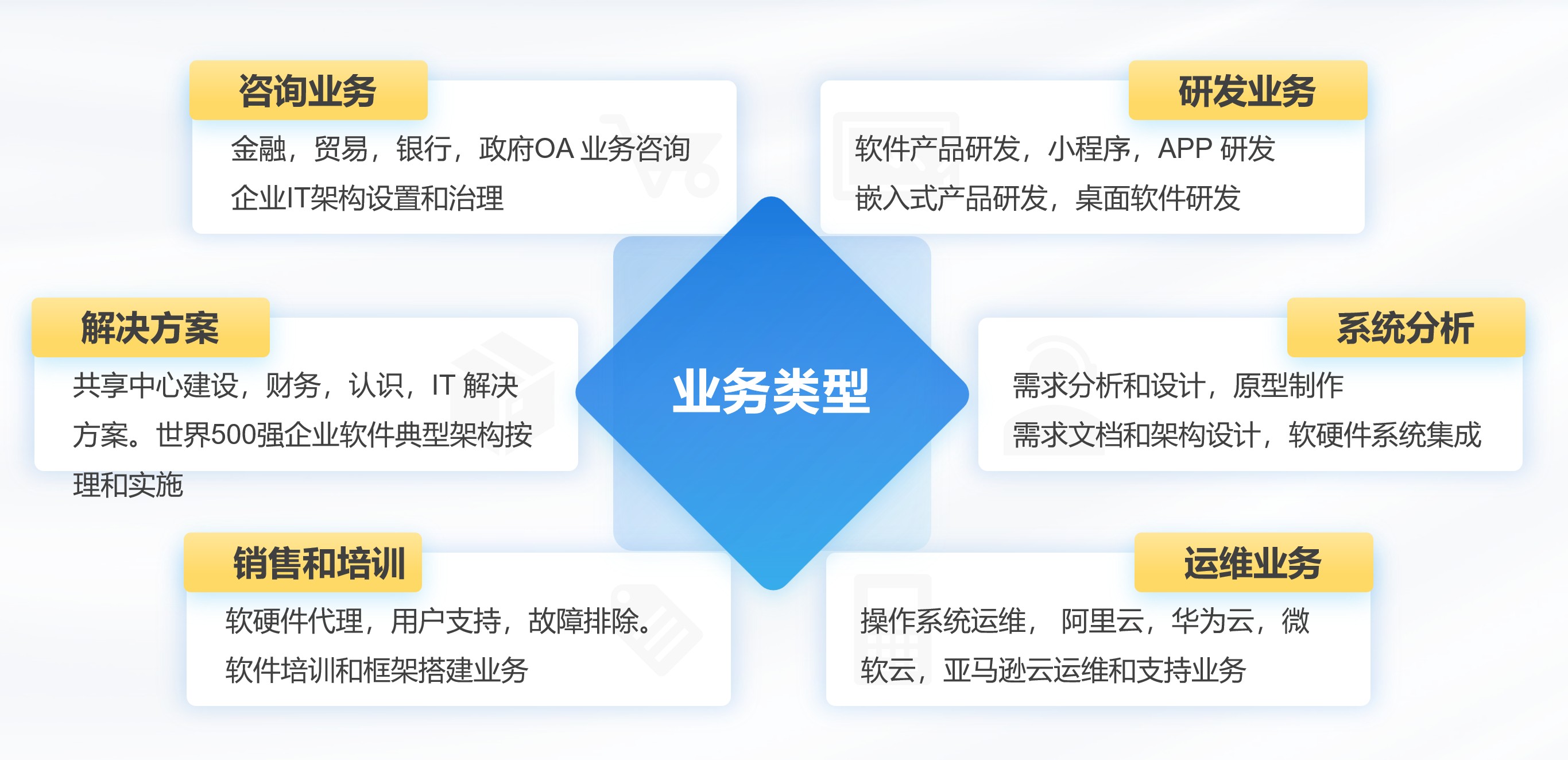 咨询业务

金融，贸易，银行，政府OA 业务咨询
企业IT架构设置和治理

研发业务

软件产品研发，小程序，APP 研发
嵌入式产品研发，桌面软件研发

解决方案

共享中心建设，财务，认识，IT 解决方案。世界500强企业软件典型架构按理和实施

业务类型

系统分析

需求分析和设计，原型制作
需求文档和架构设计，软硬件系统集成

销售和培训

软硬件代理，用户支持，故障排除。
软件培训和框架搭建业务

运维业务

操作系统运维， 阿里云，华为云，微软云，亚马逊云运维和支持业务